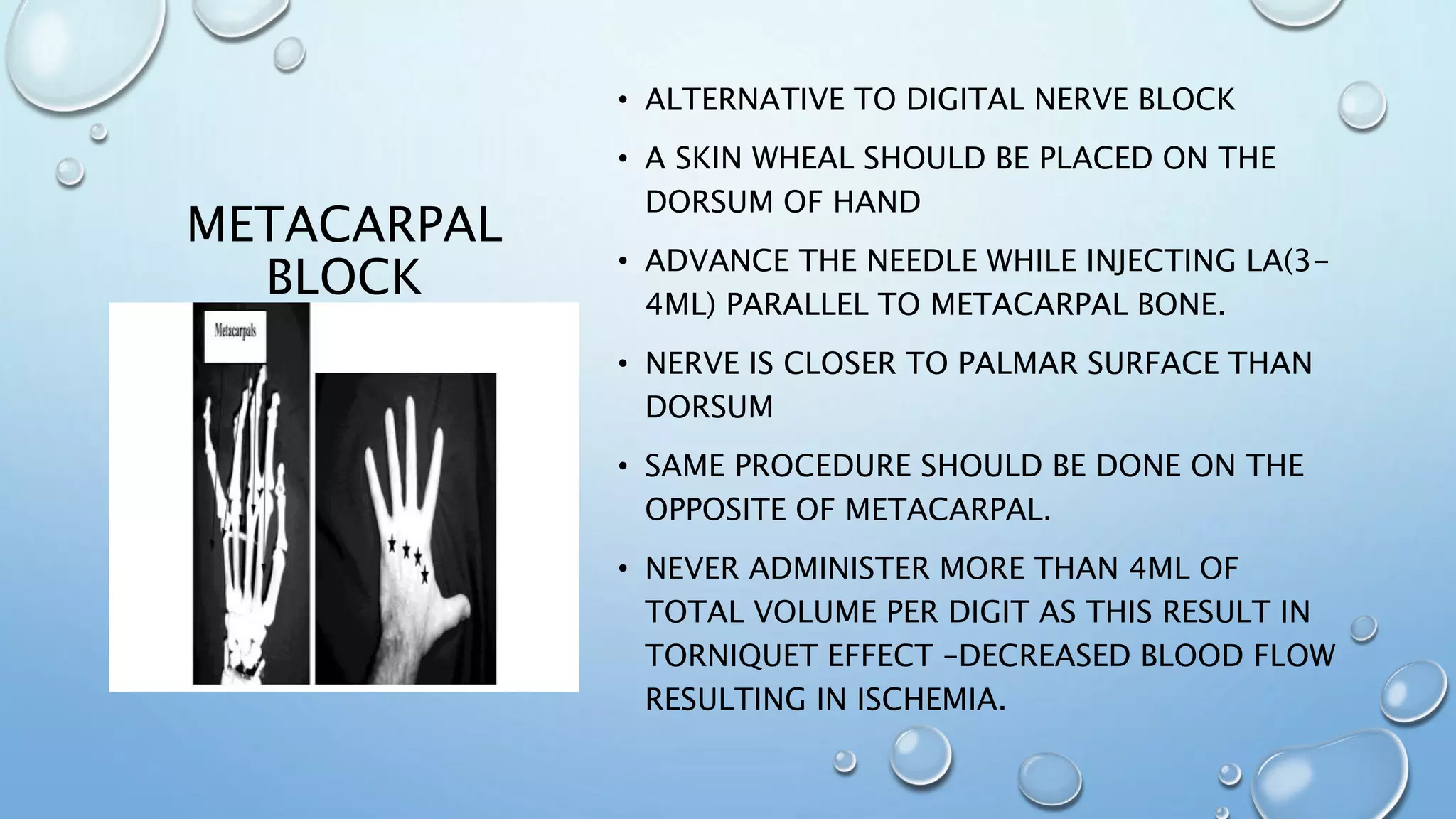 METACARPAL BLOCK

Metacarpals

• ALTERNATIVE TO DIGITAL NERVE BLOCK

• A SKIN WHEAL SHOULD BE PLACED ON THE DORSUM OF HAND

• ADVANCE THE NEEDLE WHILE INJECTING LA(3-4ML) PARALLEL TO METACARPAL BONE.

• NERVE IS CLOSER TO PALMAR SURFACE THAN DORSUM

• SAME PROCEDURE SHOULD BE DONE ON THE OPPOSITE OF METACARPAL.

• NEVER ADMINISTER MORE THAN 4ML OF TOTAL VOLUME PER DIGIT AS THIS RESULT IN TORNIQUET EFFECT -DECREASED BLOOD FLOW RESULTING IN ISCHEMIA.